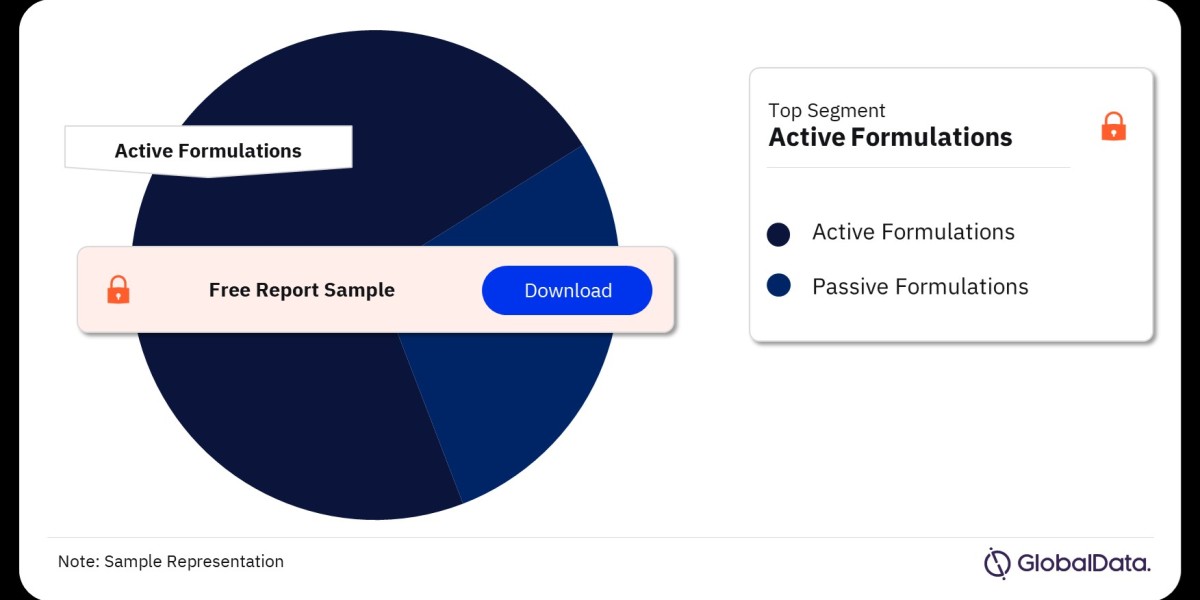 Active Formulations

Free Report Sample

Download

Top Segment
Active Formulations

Active Formulations

Passive Formulations

Note: Sample Representation

GlobalData.